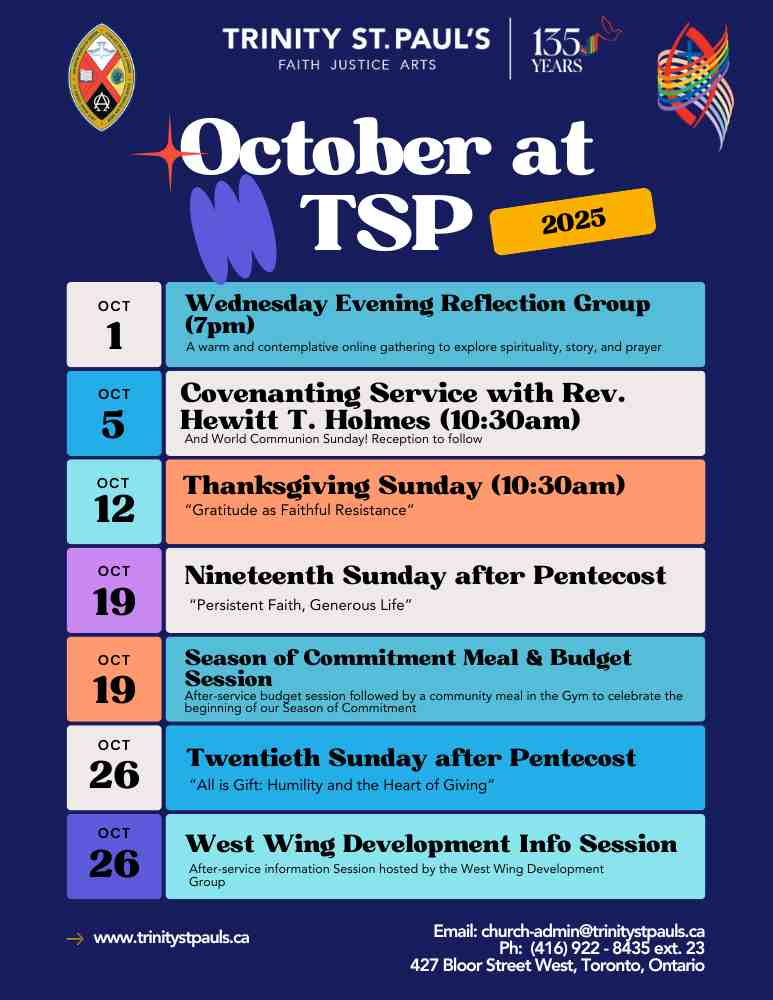 TRINITY ST. PAUL'S
FAITH JUSTICE ARTS

135 YEARS

October at TSP

2025

OCT 1

Wednesday Evening Reflection Group (7pm)
A warm and contemplative online gathering to explore spirituality, story, and prayer

OCT 5

Covenanting Service with Rev. Hewitt T. Holmes (10:30am)
And World Communion Sunday! Reception to follow

OCT 12

Thanksgiving Sunday (10:30am)
"Gratitude as Faithful Resistance"

OCT 19

Nineteenth Sunday after Pentecost
"Persistent Faith, Generous Life"

OCT 19

Season of Commitment Meal & Budget Session
After-service budget session followed by a community meal in the Gym to celebrate the beginning of our Season of Commitment

OCT 26

Twentieth Sunday after Pentecost
"All is Gift: Humility and the Heart of Giving"

OCT 26

West Wing Development Info Session
After-service information Session hosted by the West Wing Development Group

www.trinitystpauls.ca

Email: church-admin@trinitystpauls.ca
Ph: (416) 922 - 8435 ext. 23
427 Bloor Street West, Toronto, Ontario